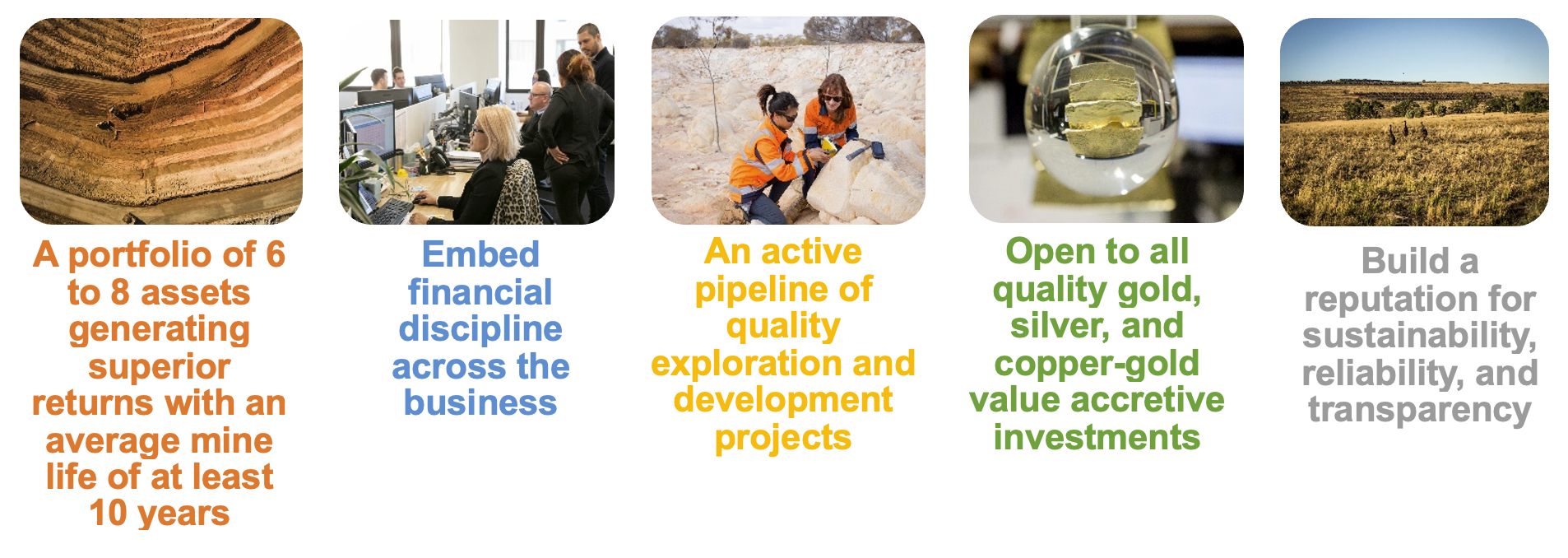 A portfolio of 6 to 8 assets generating superior returns with an average mine life of at least 10 years

Embed financial discipline across the business

An active pipeline of quality exploration and development projects

Open to all quality gold, silver, and copper-gold value accretive investments

Build a reputation for sustainability, reliability, and transparency